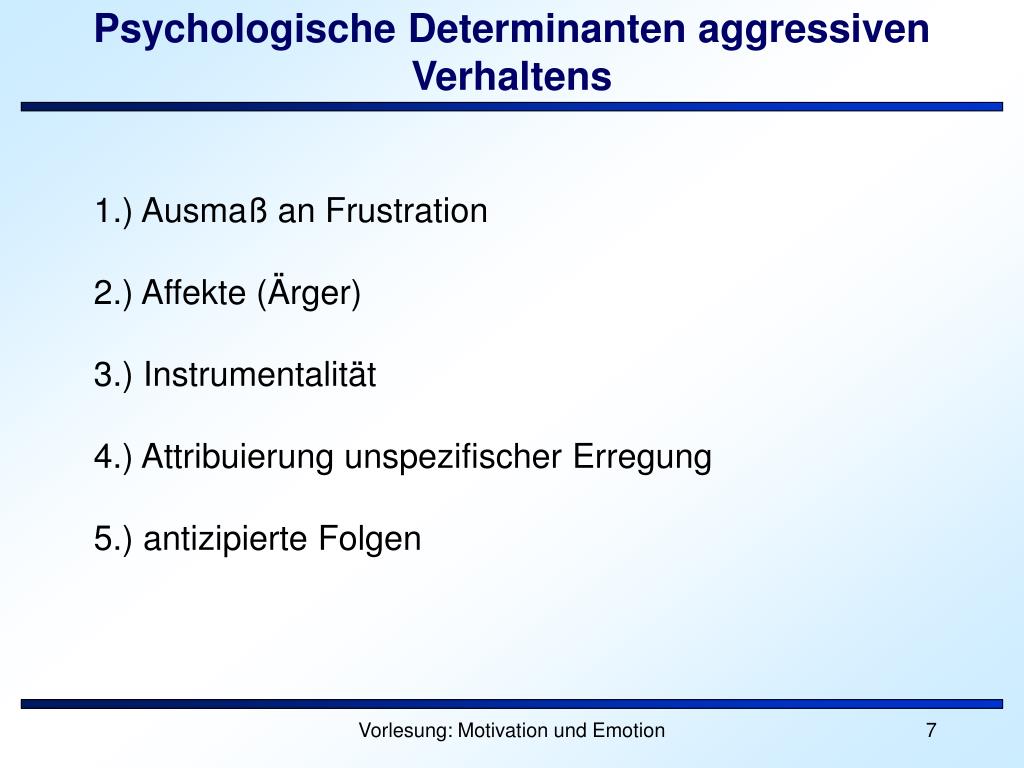 Psychologische Determinanten aggressiven Verhaltens

1.) Ausmaß an Frustration

2.) Affekte (Ärger)

3.) Instrumentalität

4.) Attribuierung unspezifischer Erregung

5.) antizipierte Folgen

Vorlesung: Motivation und Emotion

7